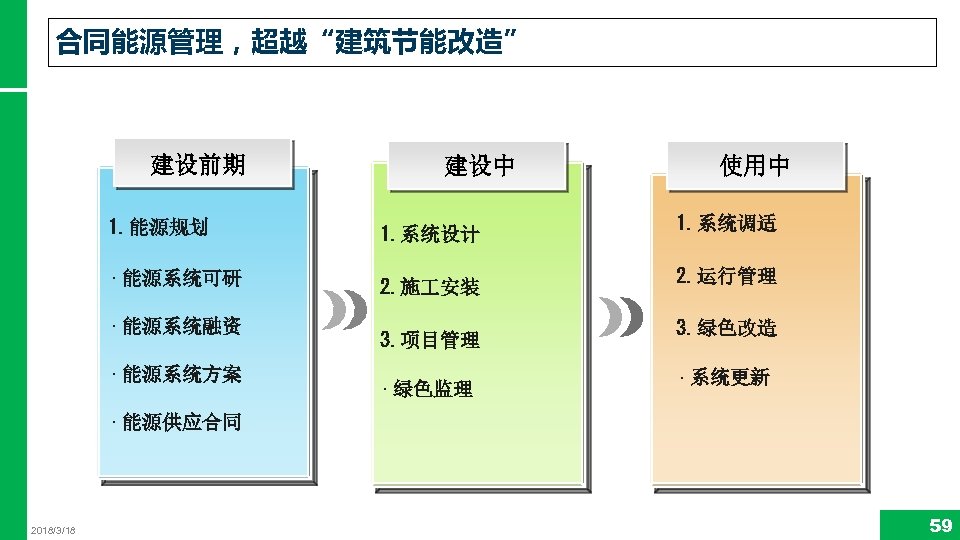 合同能源管理，超越“建筑节能改造”

建设前期

1. 能源规划

· 能源系统可研

· 能源系统融资

· 能源系统方案

· 能源供应合同

建设中

1. 系统设计

2. 施工安装

3. 项目管理

· 绿色监理

使用中

1. 系统调适

2. 运行管理

3. 绿色改造

· 系统更新

2018/3/18

59